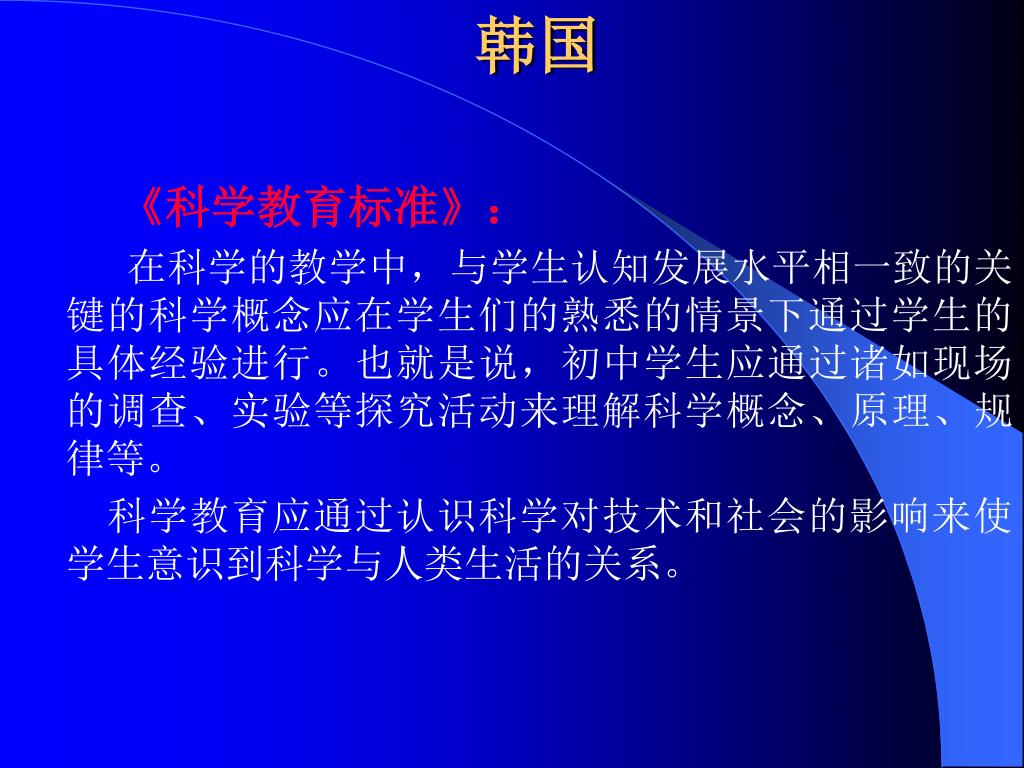 韩国

《科学教育标准》：

在科学的教学中，与学生认知发展水平相一致的关键的科学概念应在学生们的熟悉的情景下通过学生的具体经验进行。也就是说，初中学生应通过诸如现场的调查、实验等探究活动来理解科学概念、原理、规律等。

科学教育应通过认识科学对技术和社会的影响来使学生意识到科学与人类生活的关系。